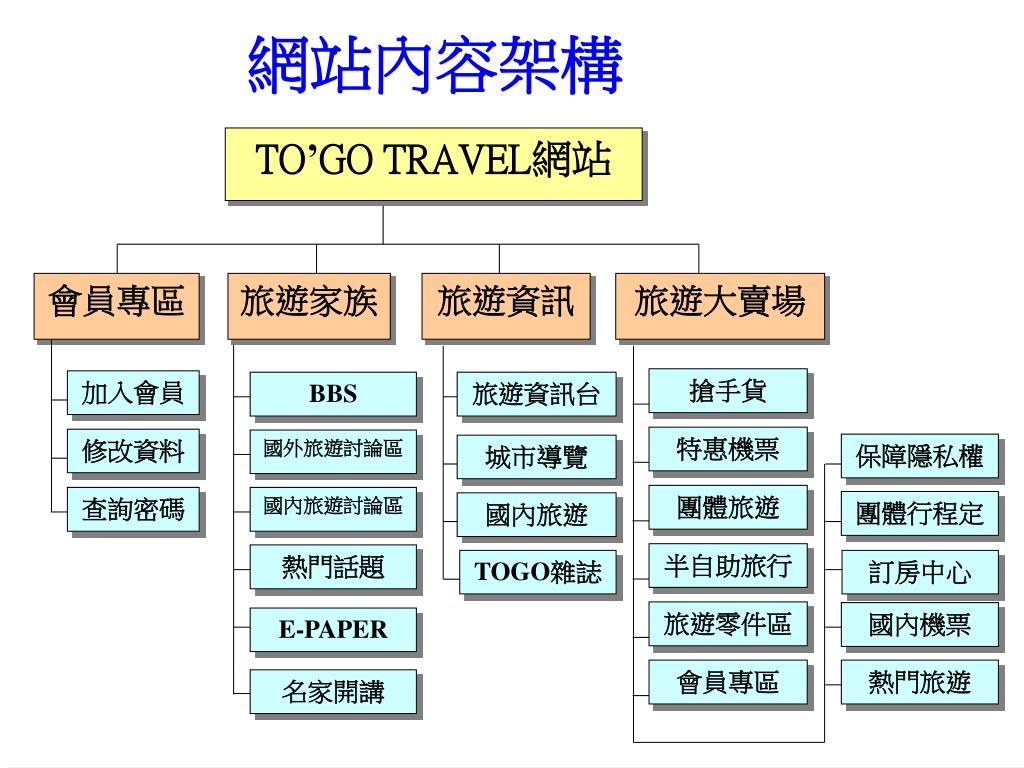 網站內容架構

TO'GO TRAVEL網站

會員專區
加入會員
修改資料
查詢密碼

旅遊家族
BBS
國外旅遊討論區
國內旅遊討論區
熱門話題
E-PAPER
名家開講

旅遊資訊
旅遊資訊台
城市導覽
國內旅遊
TOGO雜誌

旅遊大賣場
搶手貨
特惠機票
團體旅遊
半自助旅行
旅遊零件區
會員專區
保障隱私權
團體行程定
訂房中心
國內機票
熱門旅遊